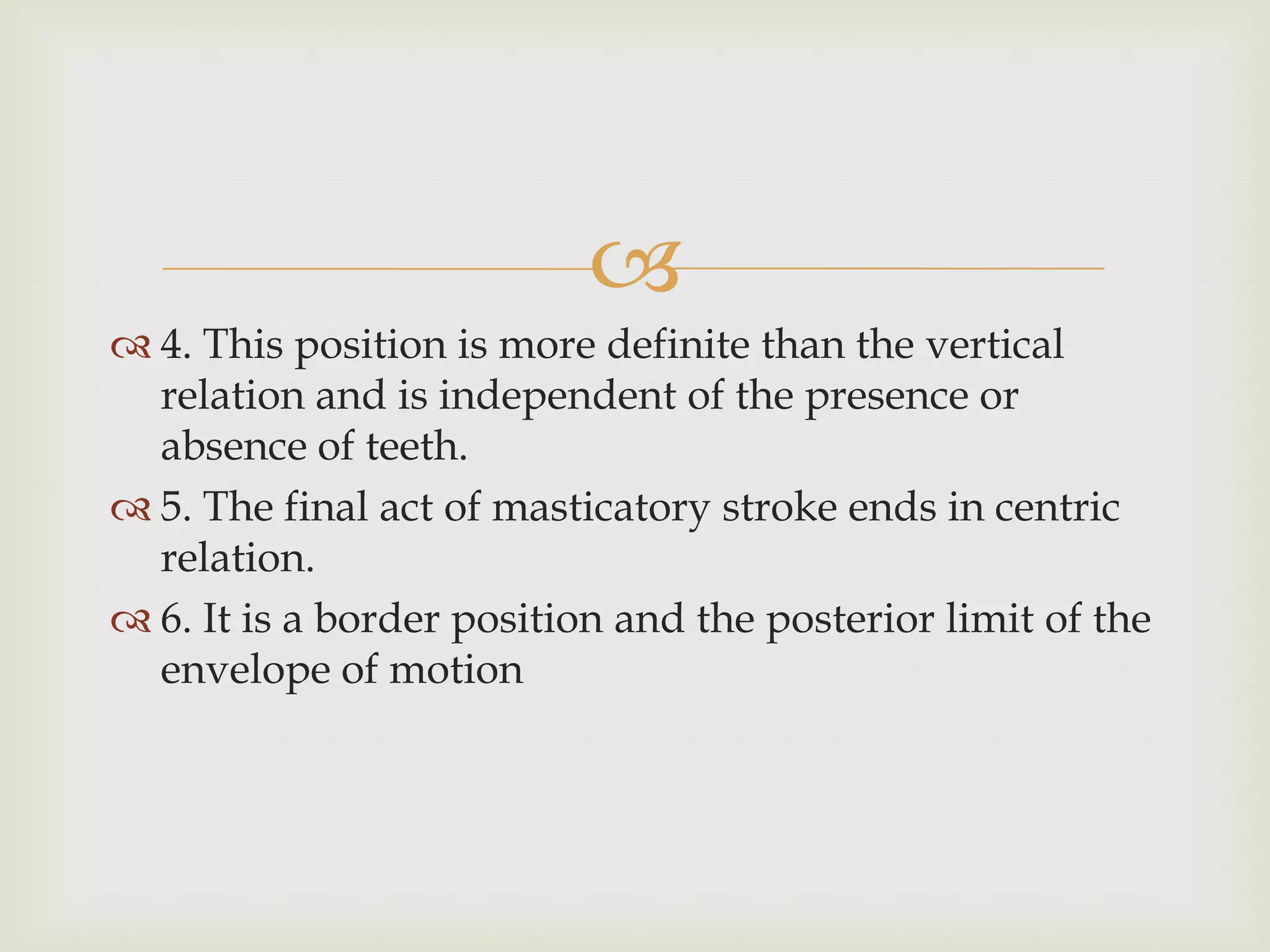 4. This position is more definite than the vertical relation and is independent of the presence or absence of teeth.

5. The final act of masticatory stroke ends in centric relation.

6. It is a border position and the posterior limit of the envelope of motion